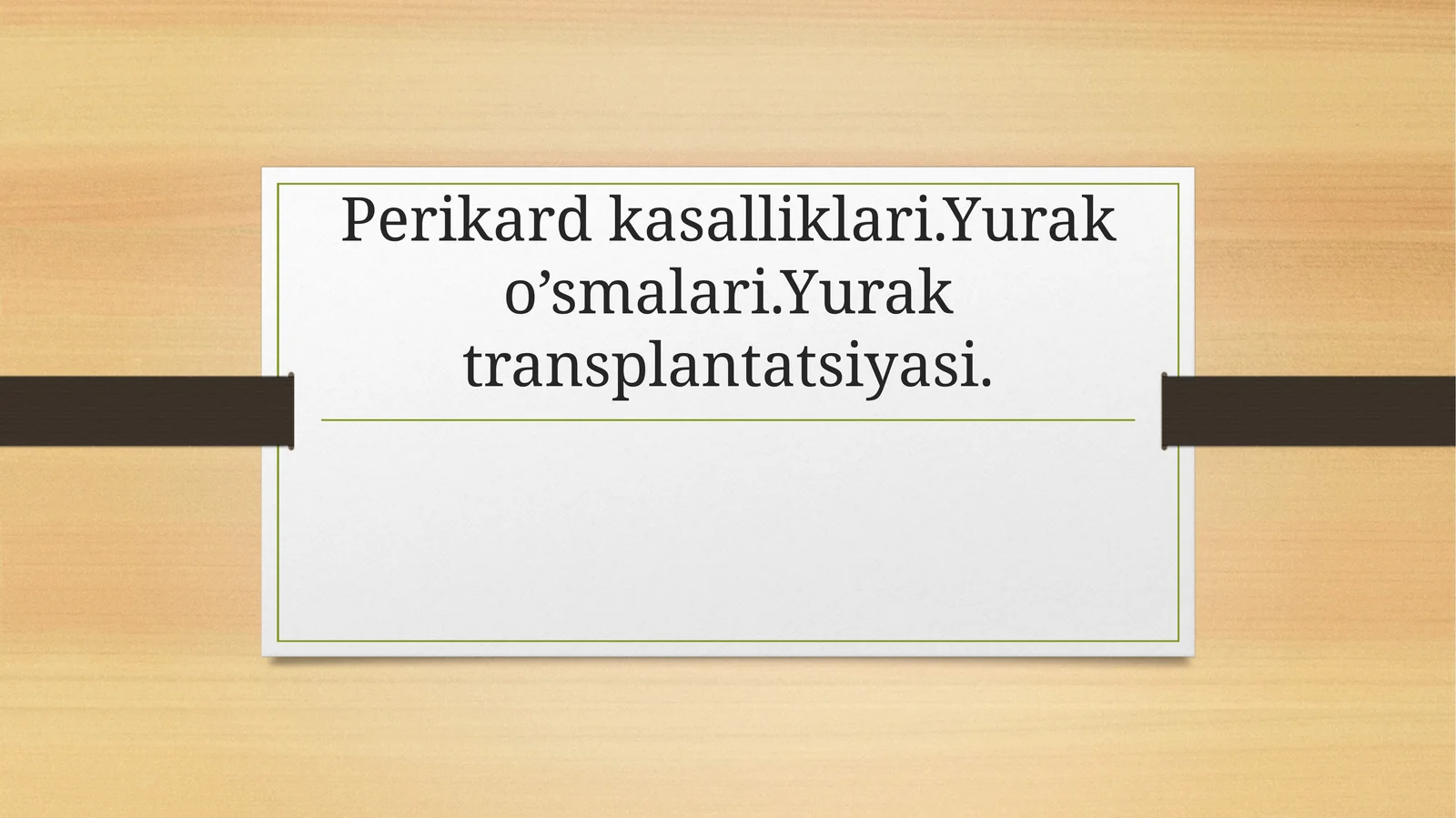 Perikard kasalliklari.Yurak o’smalari.Yurak transplantatsiyasi.